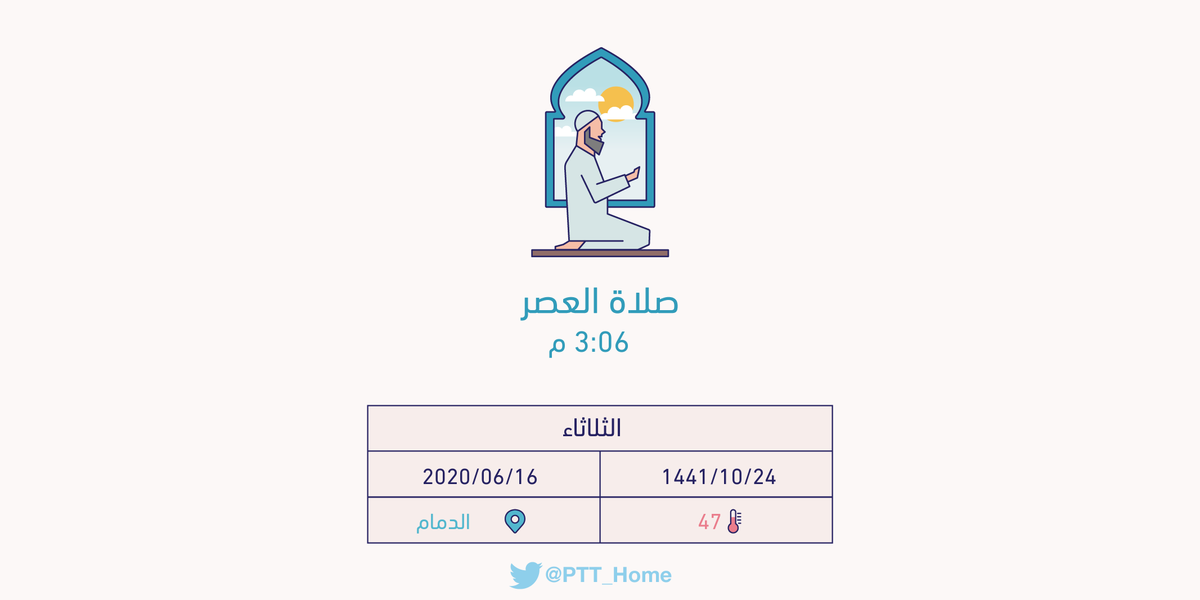 صلاة العصر
3:06 م

| الثلاثاء | |
|---|---|
| 1441/10/24 | 2020/06/16 |
| 47 | الدمام |

@PTT_Home